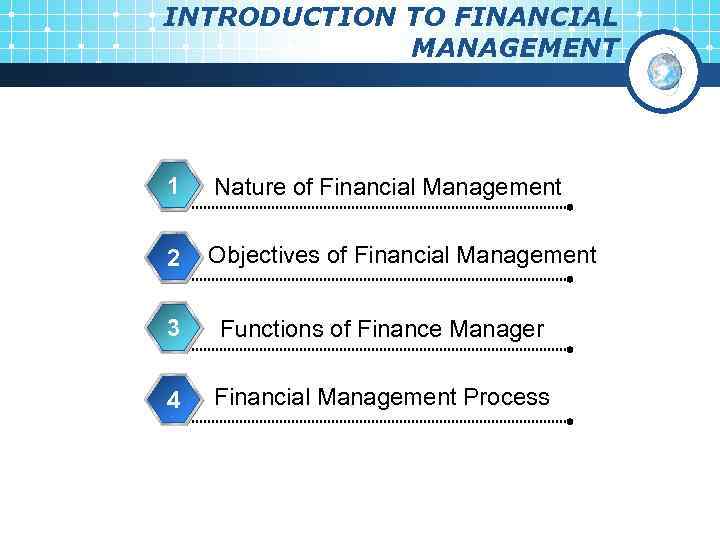 INTRODUCTION TO FINANCIAL MANAGEMENT

1 Nature of Financial Management

2 Objectives of Financial Management

3 Functions of Finance Manager

4 Financial Management Process